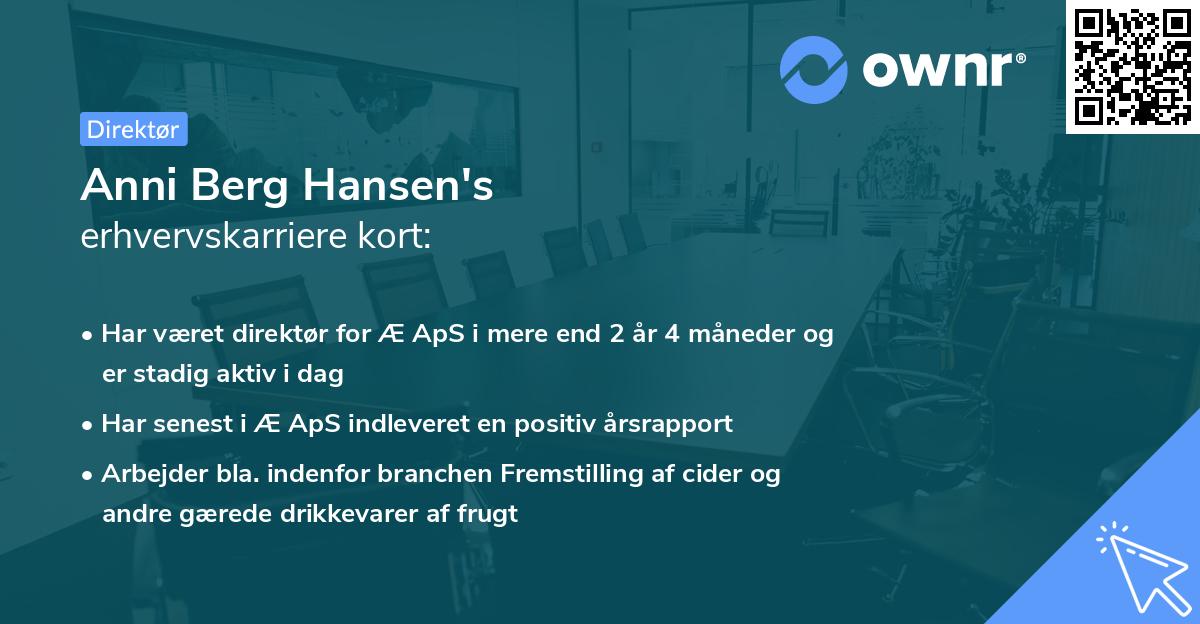 ownr®

Direktør

Anni Berg Hansen's
erhvervskarriere kort:

• Har været direktør for Æ ApS i mere end 2 år 4 måneder og er stadig aktiv i dag

• Har senest i Æ ApS indleveret en positiv årsrapport

• Arbejder bla. indenfor branchen Fremstilling af cider og andre gærede drikkevarer af frugt